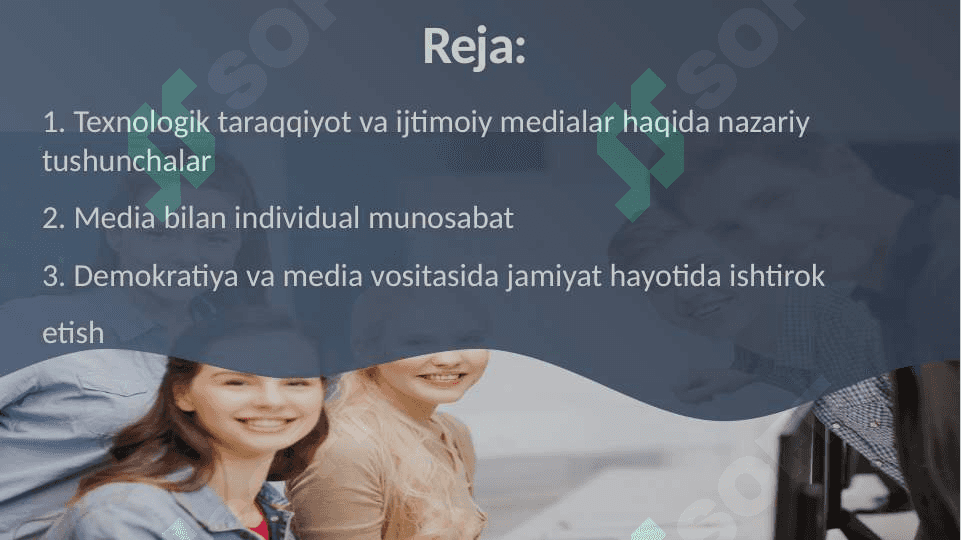 Reja:

1. Texnologik taraqqiyot va ijtimoiy medialar haqida nazariy tushunchalar

2. Media bilan individual munosabat

3. Demokratiya va media vositasida jamiyat hayotida ishtirok etish